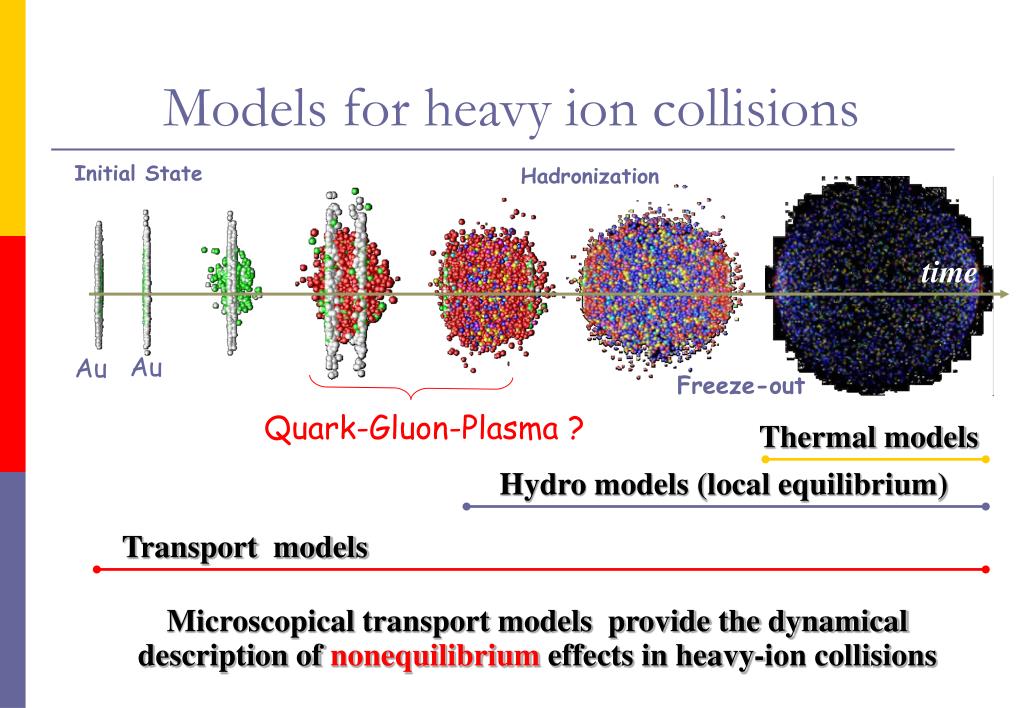 Models for heavy ion collisions

Initial State

Hadronization

time

Au Au

Freeze-out

Quark-Gluon-Plasma ?

Thermal models

Hydro models (local equilibrium)

Transport models

Microscopical transport models provide the dynamical description of nonequilibrium effects in heavy-ion collisions